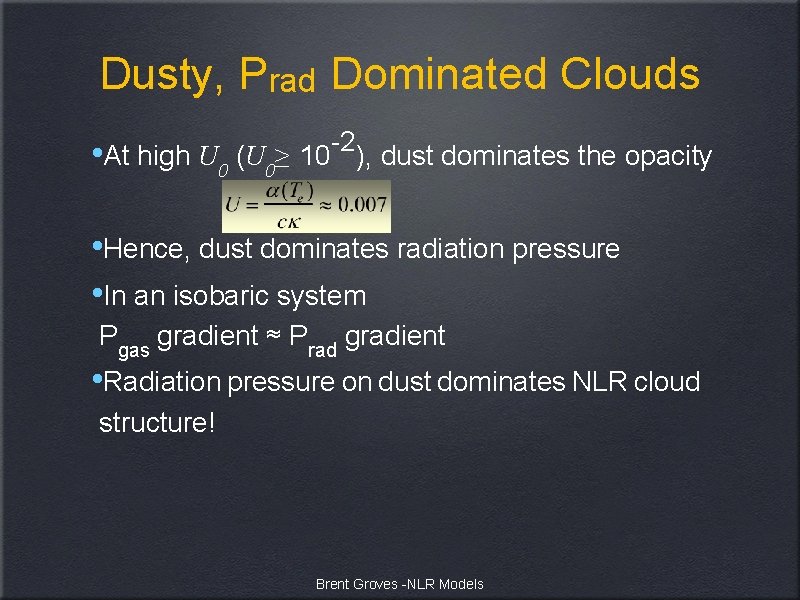 Dusty, $P_{rad}$ Dominated Clouds

•At high $U_0$ ($U_0 \geq 10^{-2}$), dust dominates the opacity

$U = \frac{\alpha(T_e)}{c\kappa} \approx 0.007$

•Hence, dust dominates radiation pressure

•In an isobaric system
$P_{gas}$ gradient ≈ $P_{rad}$ gradient

•Radiation pressure on dust dominates NLR cloud structure!

Brent Groves -NLR Models